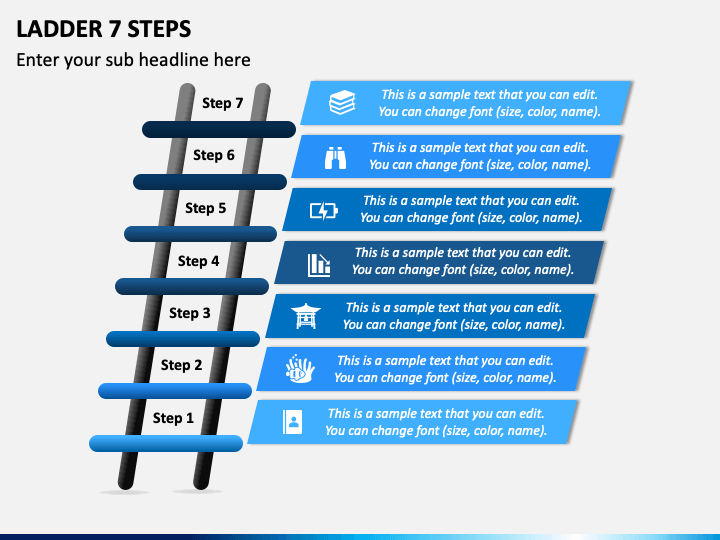 LADDER 7 STEPS

Enter your sub headline here

Step 7

This is a sample text that you can edit. You can change font (size, color, name).

Step 6

This is a sample text that you can edit. You can change font (size, color, name).

Step 5

This is a sample text that you can edit. You can change font (size, color, name).

Step 4

This is a sample text that you can edit. You can change font (size, color, name).

Step 3

This is a sample text that you can edit. You can change font (size, color, name).

Step 2

This is a sample text that you can edit. You can change font (size, color, name).

Step 1

This is a sample text that you can edit. You can change font (size, color, name).